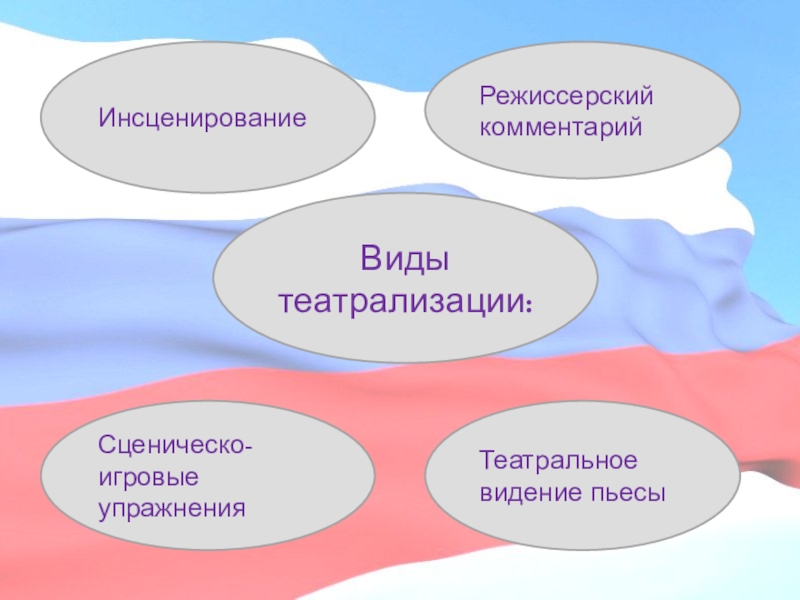 Инсценирование

Режиссерский комментарий

Виды театрализации:

Сценическо-игровые упражнения

Театральное видение пьесы